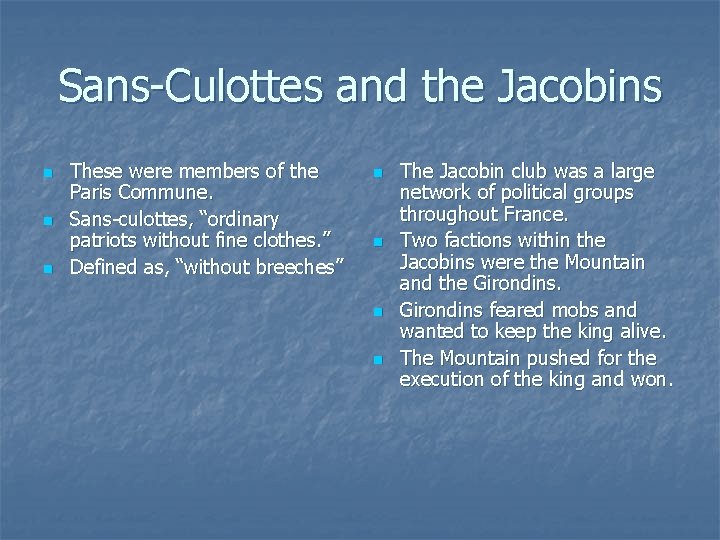 Sans-Culottes and the Jacobins

- These were members of the Paris Commune.
- Sans-culottes, “ordinary patriots without fine clothes.”
- Defined as, “without breeches”

- The Jacobin club was a large network of political groups throughout France.
- Two factions within the Jacobins were the Mountain and the Girondins.
- Girondins feared mobs and wanted to keep the king alive.
- The Mountain pushed for the execution of the king and won.